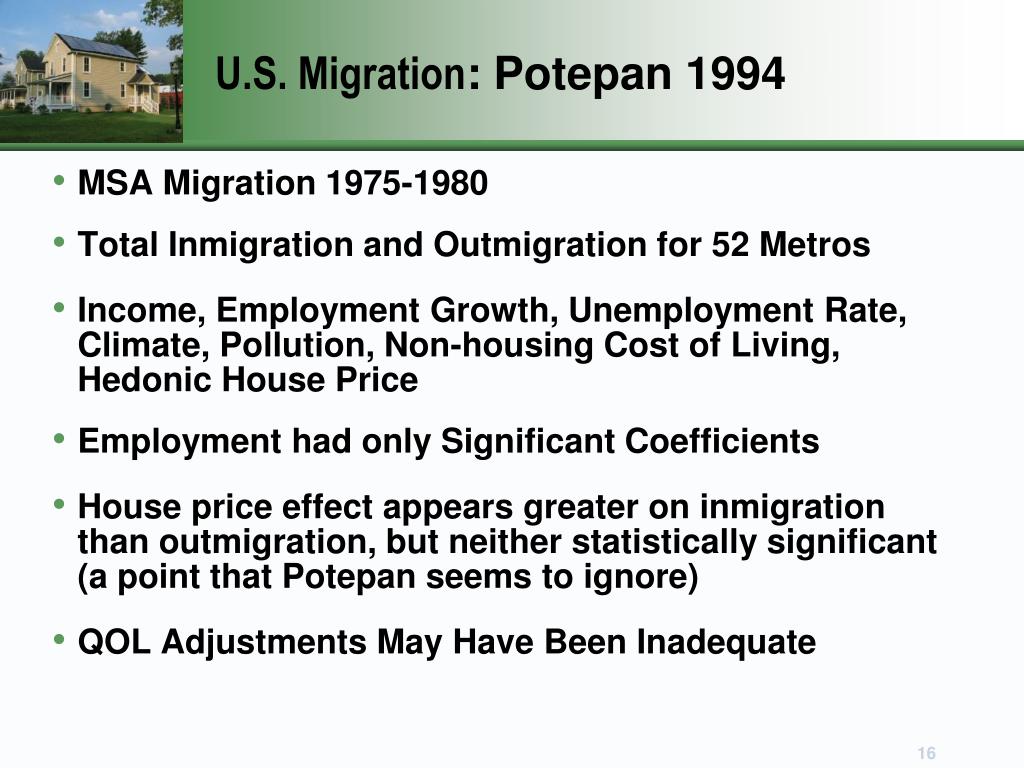 U.S. Migration: Potepan 1994

• MSA Migration 1975-1980

• Total Inmigration and Outmigration for 52 Metros

• Income, Employment Growth, Unemployment Rate, Climate, Pollution, Non-housing Cost of Living, Hedonic House Price

• Employment had only Significant Coefficients

• House price effect appears greater on inmigration than outmigration, but neither statistically significant (a point that Potepan seems to ignore)

• QOL Adjustments May Have Been Inadequate

16